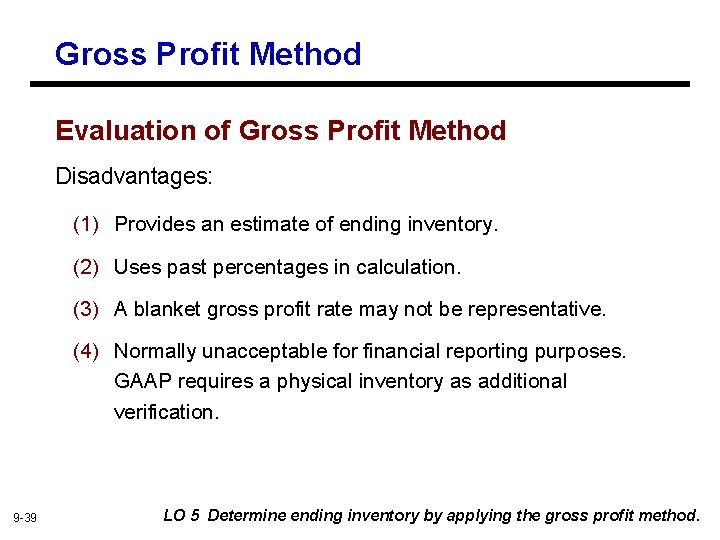 Gross Profit Method

Evaluation of Gross Profit Method

Disadvantages:

(1) Provides an estimate of ending inventory.

(2) Uses past percentages in calculation.

(3) A blanket gross profit rate may not be representative.

(4) Normally unacceptable for financial reporting purposes. GAAP requires a physical inventory as additional verification.

9-39

LO 5 Determine ending inventory by applying the gross profit method.